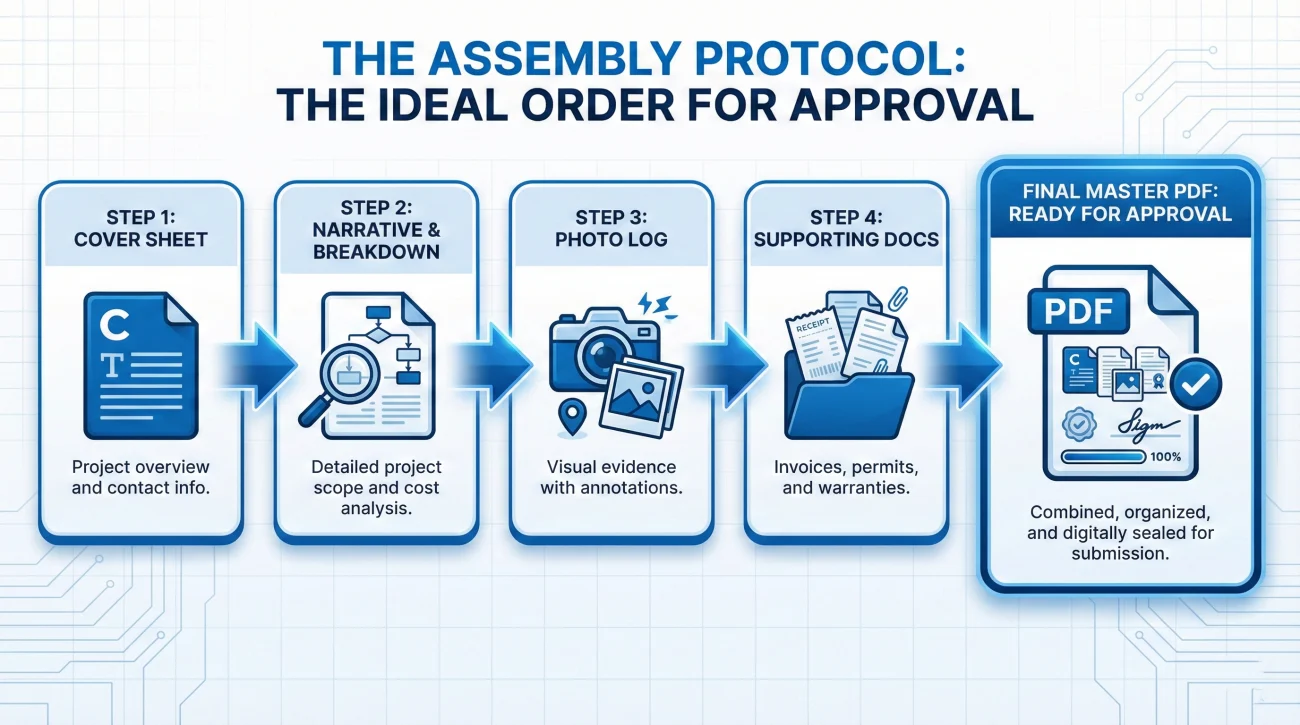 THE ASSEMBLY PROTOCOL: THE IDEAL ORDER FOR APPROVAL

STEP 1: COVER SHEET

C
T

Project overview and contact info.

STEP 2: NARRATIVE & BREAKDOWN

Detailed project scope and cost analysis.

STEP 3: PHOTO LOG

Visual evidence with annotations.

STEP 4: SUPPORTING DOCS

RECEIPT

Invoices, permits, and warranties.

FINAL MASTER PDF: READY FOR APPROVAL

PDF

C
T

Sign

100%

Combined, organized, and digitally sealed for submission.